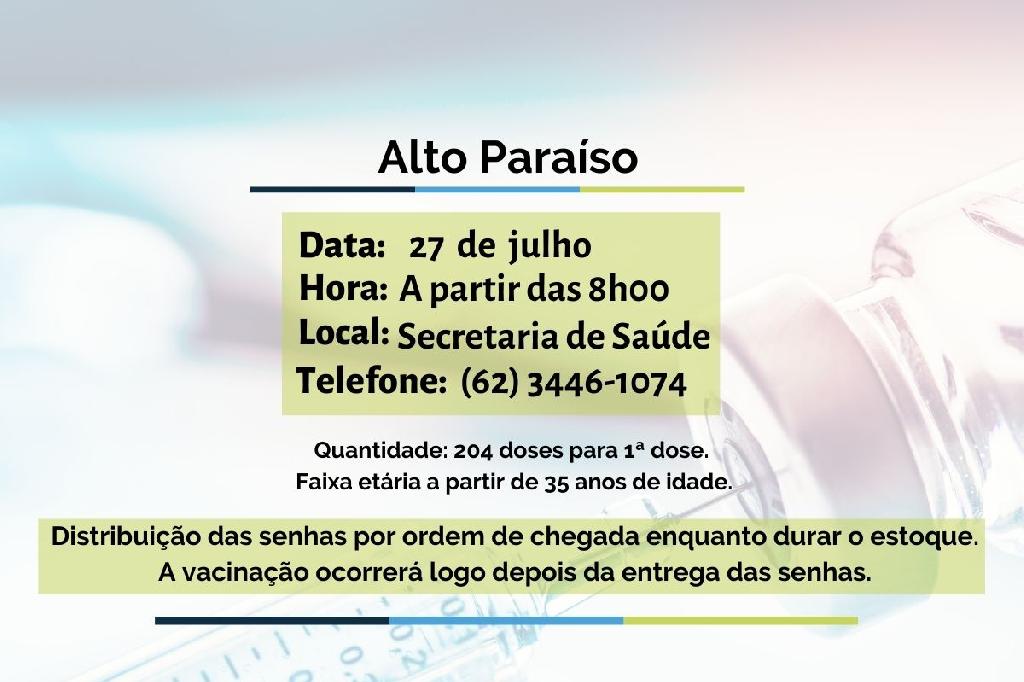 Alto Paraíso

Data: 27 de julho
Hora: A partir das 8h00
Local: Secretaria de Saúde
Telefone: (62) 3446-1074

Quantidade: 204 doses para 1ª dose.
Faixa etária a partir de 35 anos de idade.

Distribuição das senhas por ordem de chegada enquanto durar o estoque.
A vacinação ocorrerá logo depois da entrega das senhas.